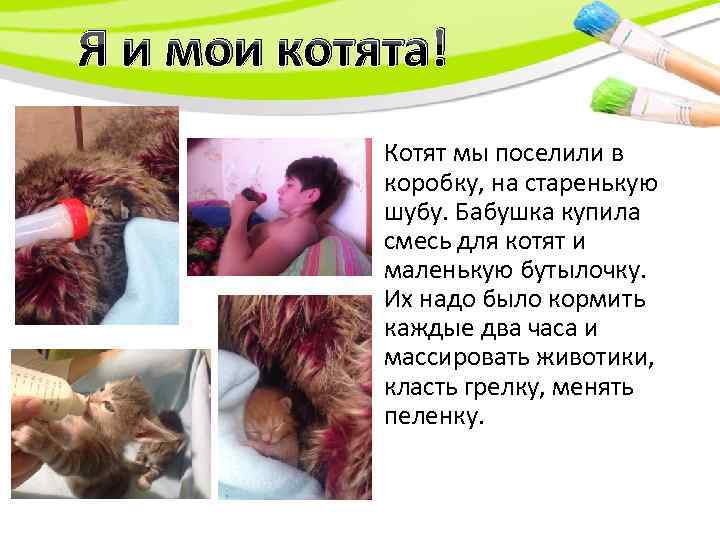 Я и мои котята!

Котят мы поселили в коробку, на старенькую шубу. Бабушка купила смесь для котят и маленькую бутылочку. Их надо было кормить каждые два часа и массировать животики, класть грелку, менять пеленку.